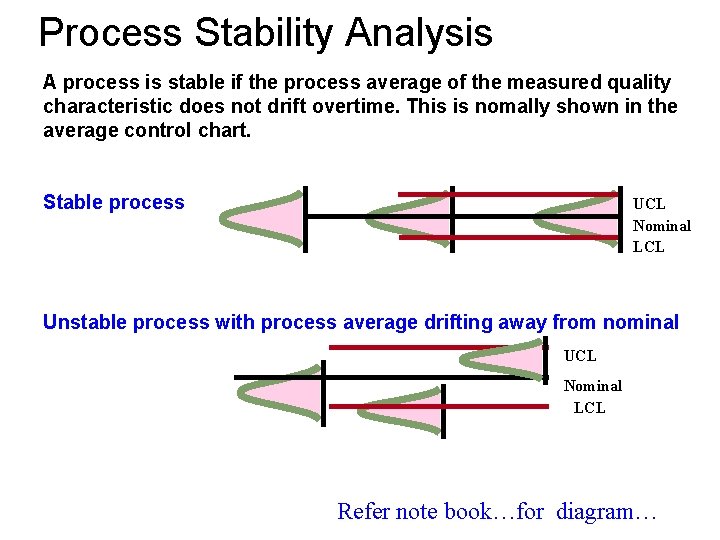 Process Stability Analysis

A process is stable if the process average of the measured quality characteristic does not drift overtime. This is nomally shown in the average control chart.

Stable process

UCL
Nominal
LCL

Unstable process with process average drifting away from nominal

UCL
Nominal
LCL

Refer note book…for diagram…